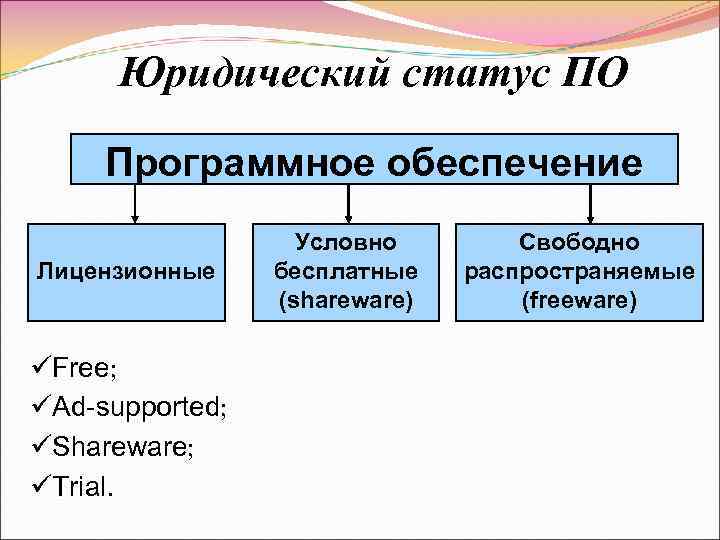 Юридический статус ПО

Программное обеспечение

Лицензионные

Условно бесплатные (shareware)

Свободно распространяемые (freeware)

✓Free;
✓Ad-supported;
✓Shareware;
✓Trial.